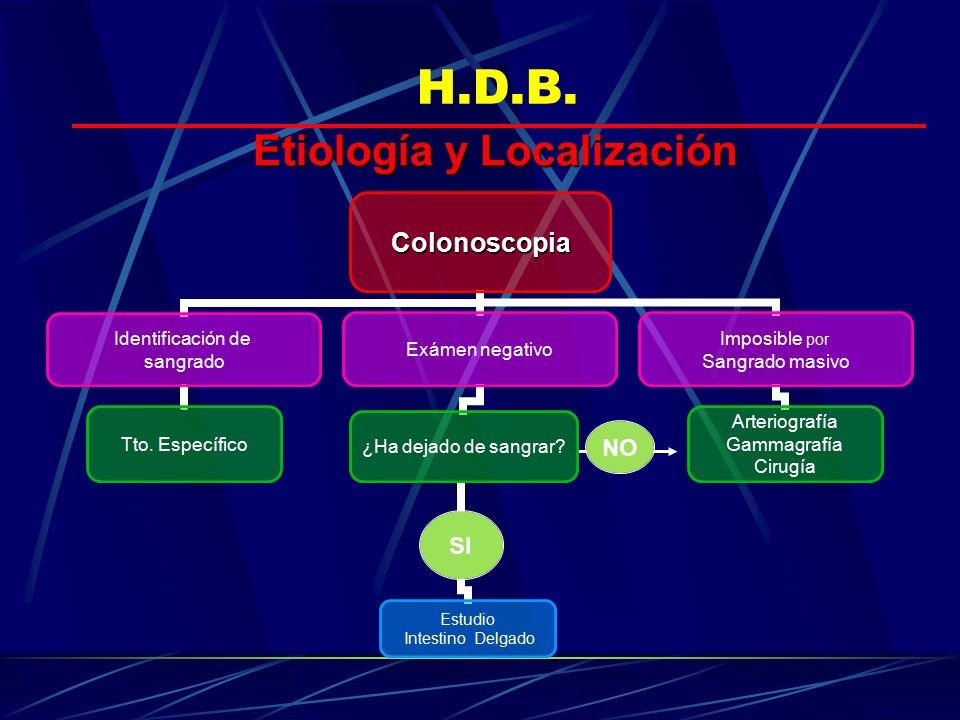 H.D.B.

Etiología y Localización

Colonoscopia

Identificación de sangrado

Exámen negativo

Imposible por Sangrado masivo

Tto. Específico

¿Ha dejado de sangrar?

NO

Arteriografía
Gammagrafía
Cirugía

SI

Estudio
Intestino Delgado